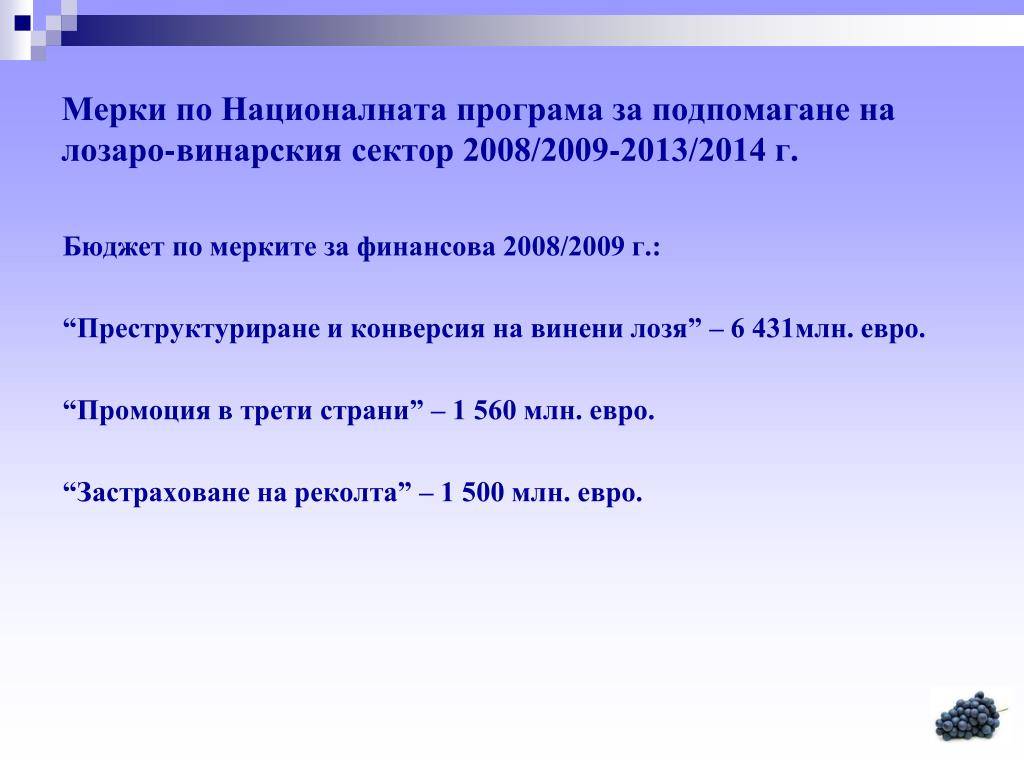 Мерки по Националната програма за подпомагане на лозаро-винарския сектор 2008/2009-2013/2014 г.

Бюджет по мерките за финансова 2008/2009 г.:

“Преструктуриране и конверсия на винени лозя” – 6 431млн. евро.

“Промоция в трети страни” – 1 560 млн. евро.

“Застраховане на реколта” – 1 500 млн. евро.